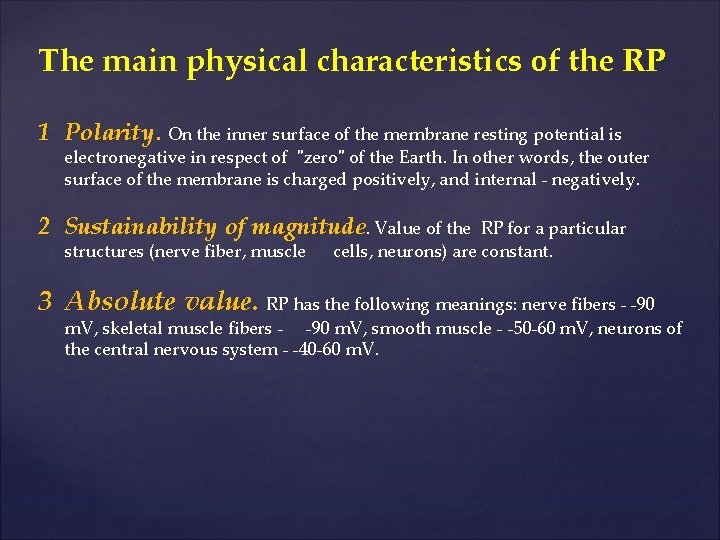 The main physical characteristics of the RP

1 Polarity. On the inner surface of the membrane resting potential is electronegative in respect of "zero" of the Earth. In other words, the outer surface of the membrane is charged positively, and internal - negatively.

2 Sustainability of magnitude. Value of the RP for a particular structures (nerve fiber, muscle cells, neurons) are constant.

3 Absolute value. RP has the following meanings: nerve fibers - -90 mV, skeletal muscle fibers - -90 mV, smooth muscle - -50-60 mV, neurons of the central nervous system - -40-60 mV.